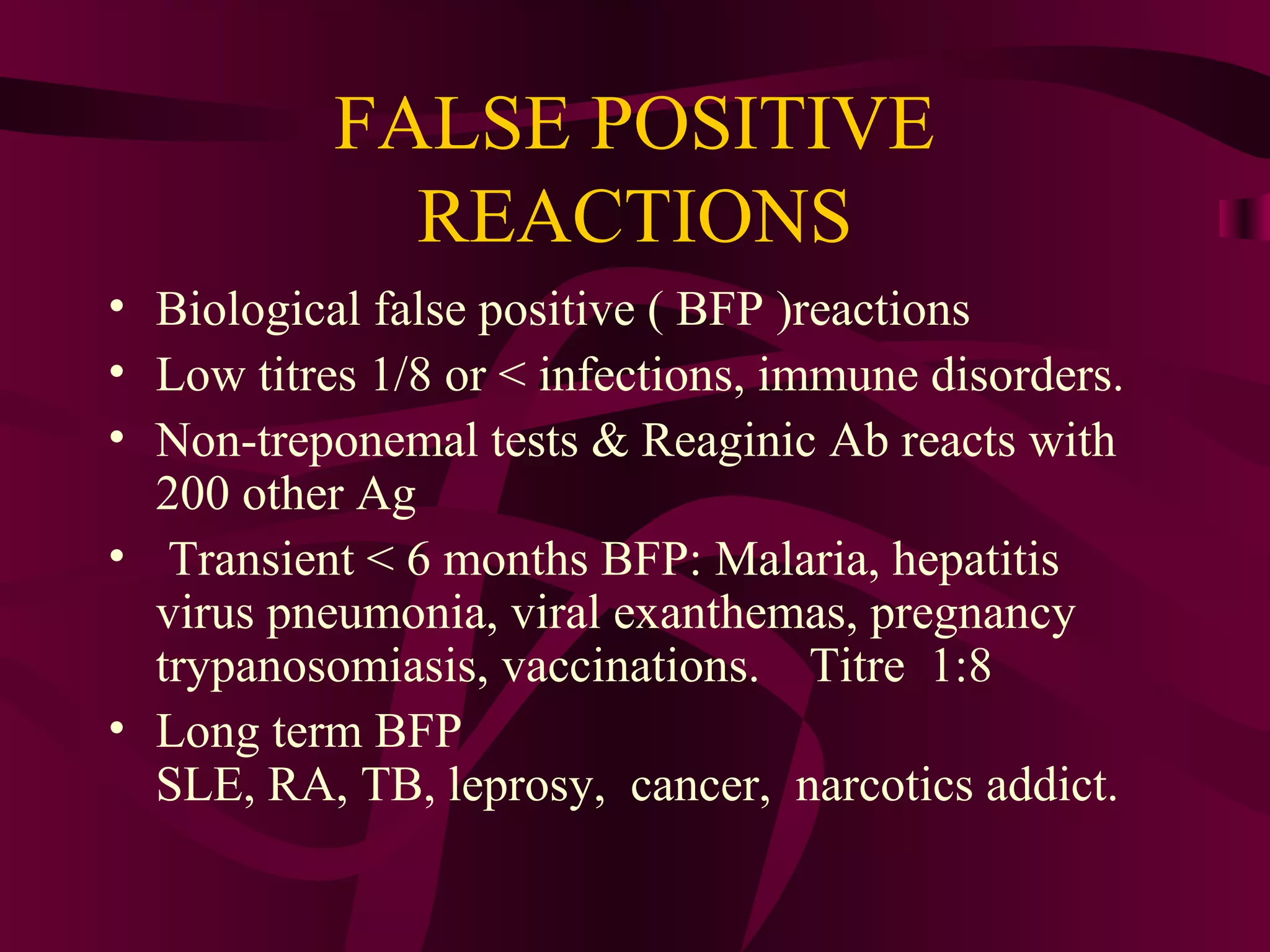 FALSE POSITIVE REACTIONS

• Biological false positive ( BFP )reactions
• Low titres 1/8 or < infections, immune disorders.
• Non-treponemal tests & Reaginic Ab reacts with 200 other Ag
• Transient < 6 months BFP: Malaria, hepatitis virus pneumonia, viral exanthemas, pregnancy trypanosomiasis, vaccinations. Titre 1:8
• Long term BFP
SLE, RA, TB, leprosy, cancer, narcotics addict.